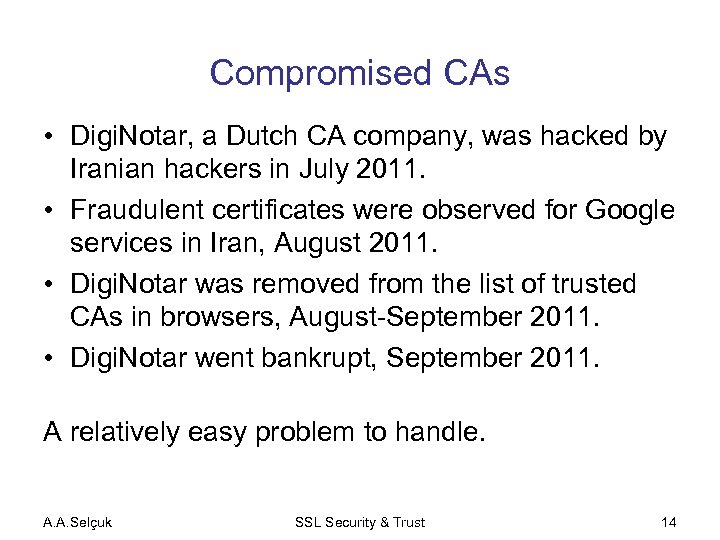 Compromised CAs

• DigiNotar, a Dutch CA company, was hacked by Iranian hackers in July 2011.
• Fraudulent certificates were observed for Google services in Iran, August 2011.
• DigiNotar was removed from the list of trusted CAs in browsers, August-September 2011.
• DigiNotar went bankrupt, September 2011.

A relatively easy problem to handle.

A.A.Selçuk SSL Security & Trust 14